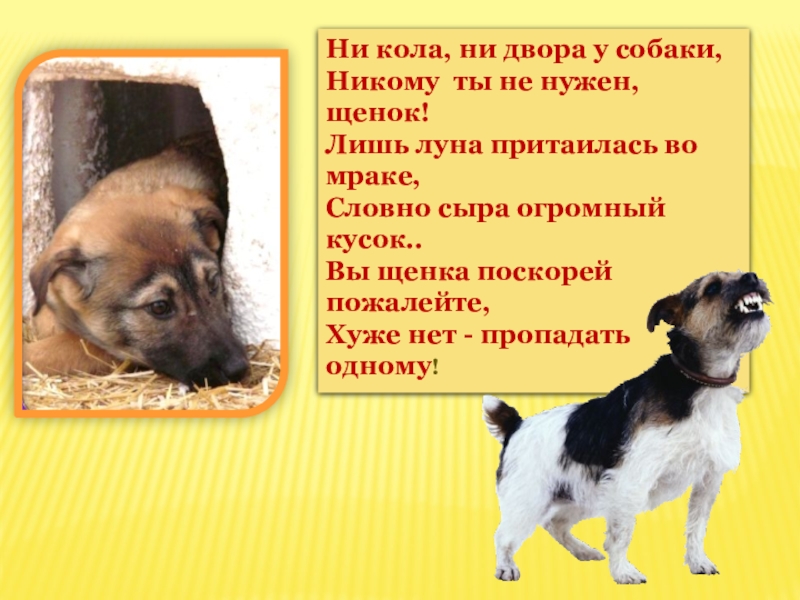 Ни кола, ни двора у собаки,
Никому ты не нужен, щенок!
Лишь луна притаилась во мраке,
Словно сыра огромный кусок..
Вы щенка поскорей пожалейте,
Хуже нет - пропадать одному!